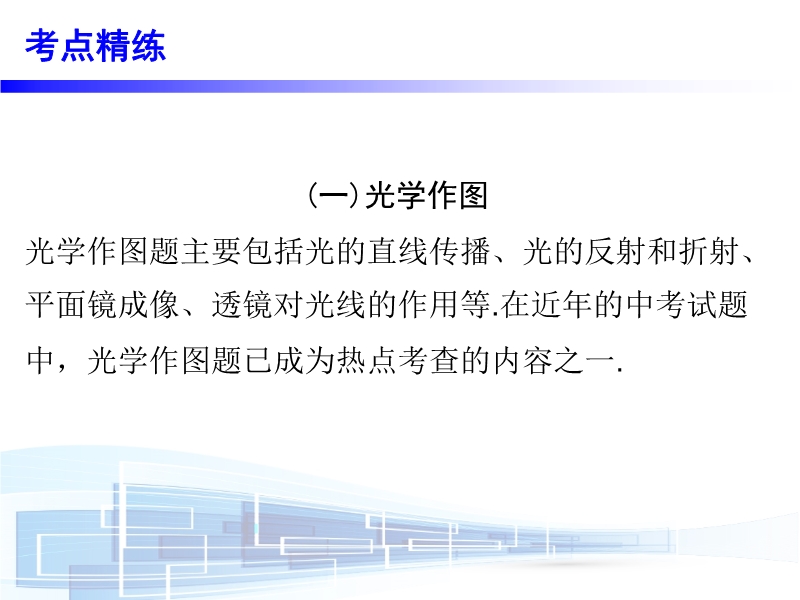 考点精练

(一)光学作图

光学作图题主要包括光的直线传播、光的反射和折射、平面镜成像、透镜对光线的作用等.在近年的中考试题中，光学作图题已成为热点考查的内容之一.